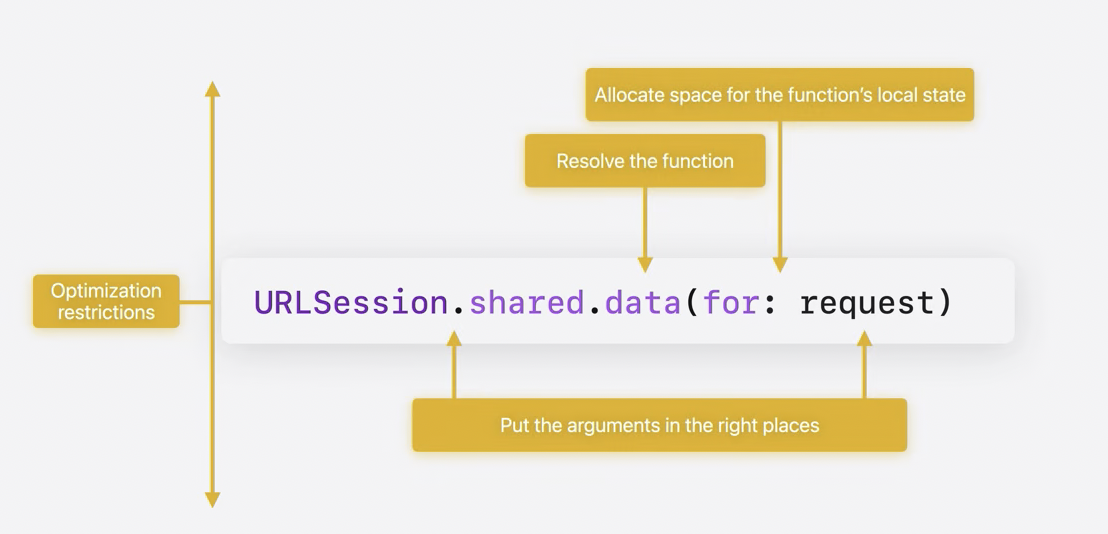 Allocate space for the function's local state

Resolve the function

Optimization restrictions

URLSession.shared.data(for: request)

Put the arguments in the right places